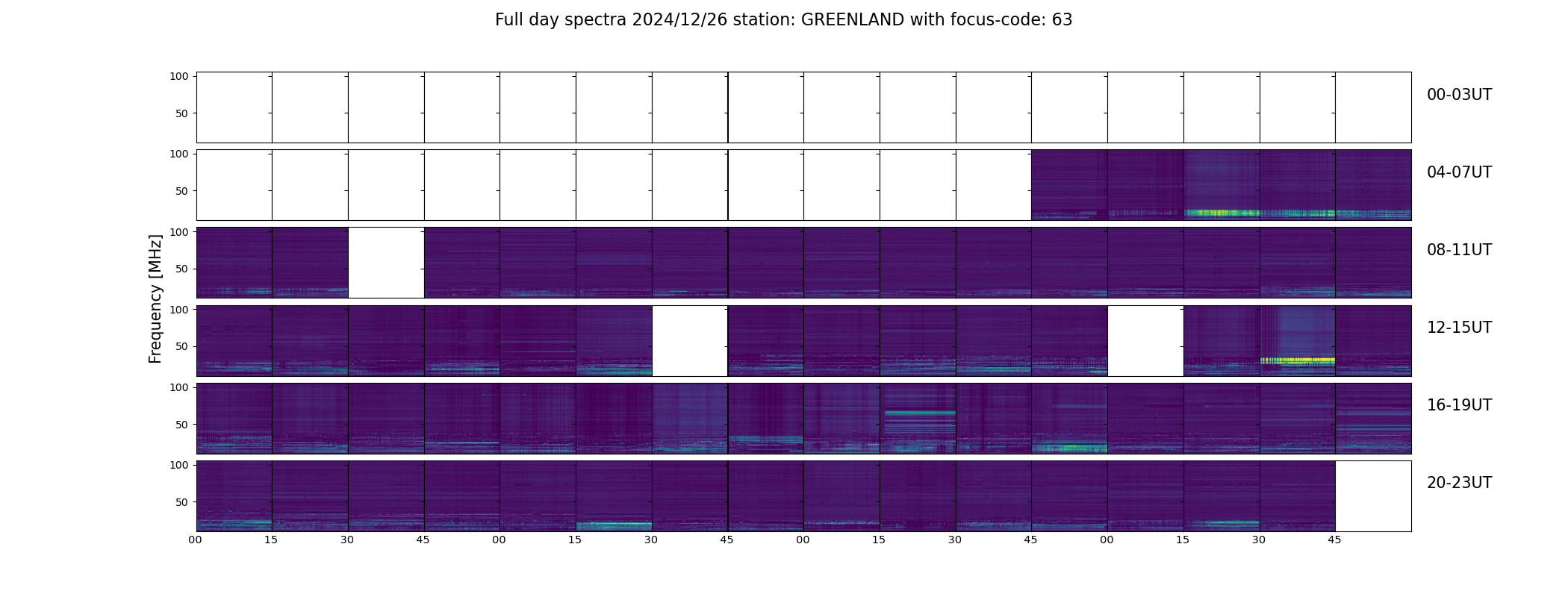 Full day spectra 2024/12/26 station: GREENLAND with focus-code: 63

Frequency [MHz]

100
50
00-03UT

100
50
04-07UT

100
50
08-11UT

100
50
12-15UT

100
50
16-19UT

100
50
20-23UT

00 15 30 45 00 15 30 45 00 15 30 45 00 15 30 45